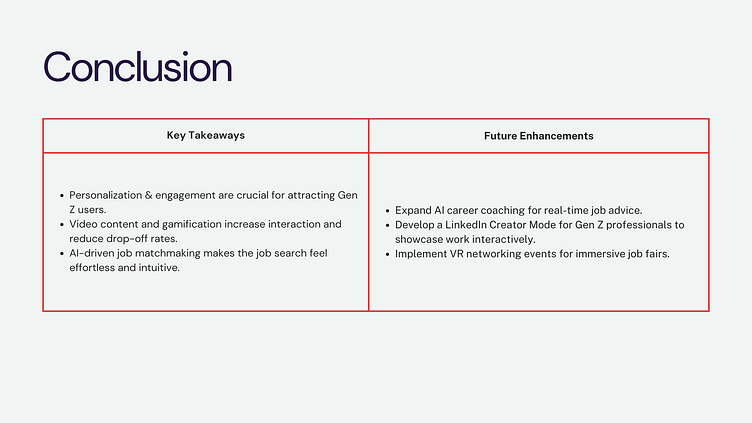 Conclusion

| Key Takeaways | Future Enhancements |
|---|---|
| • Personalization & engagement are crucial for attracting Gen Z users. • Video content and gamification increase interaction and reduce drop-off rates. • AI-driven job matchmaking makes the job search feel effortless and intuitive. | • Expand AI career coaching for real-time job advice. • Develop a LinkedIn Creator Mode for Gen Z professionals to showcase work interactively. • Implement VR networking events for immersive job fairs. |